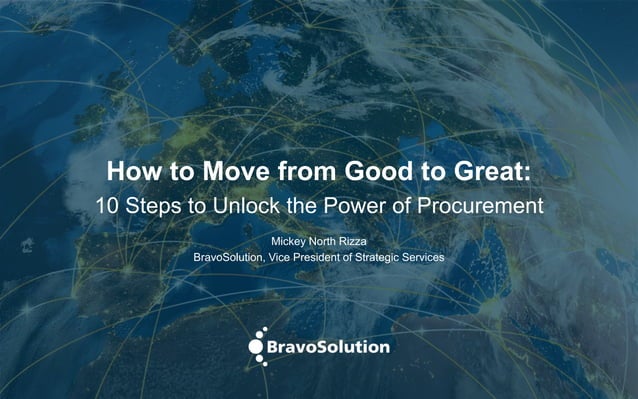 How to Move from Good to Great:
10 Steps to Unlock the Power of Procurement

Mickey North Rizza
BravoSolution, Vice President of Strategic Services

BravoSolution